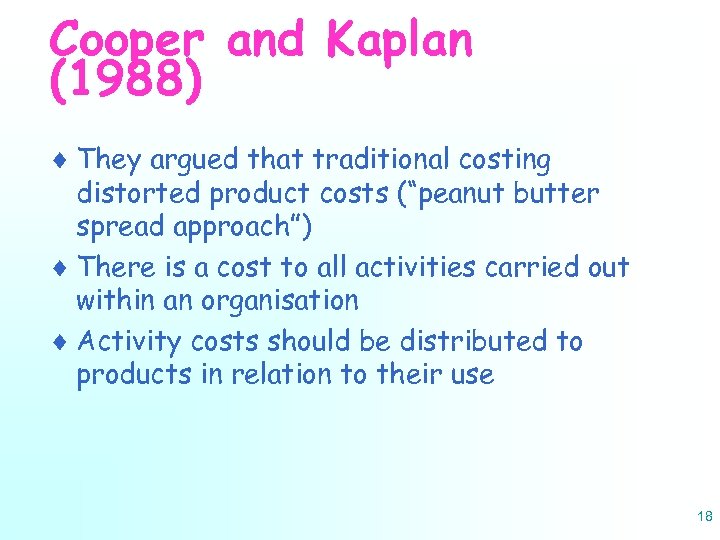 Cooper and Kaplan (1988)

♦ They argued that traditional costing distorted product costs ("peanut butter spread approach")

♦ There is a cost to all activities carried out within an organisation

♦ Activity costs should be distributed to products in relation to their use

18